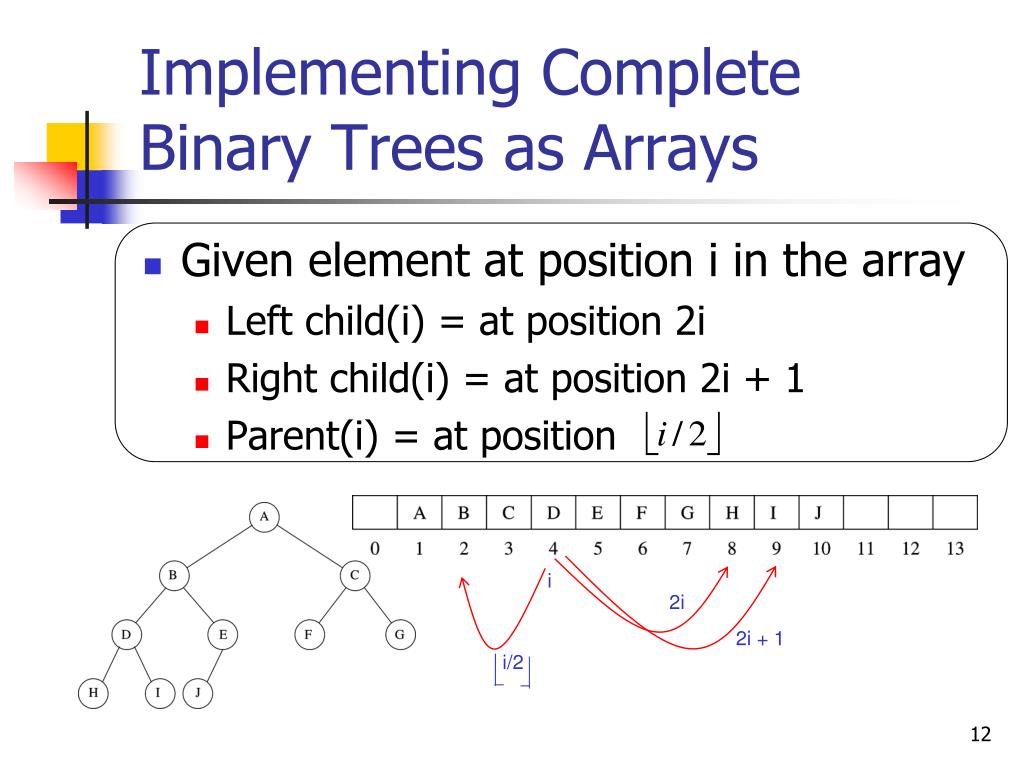 Implementing Complete Binary Trees as Arrays

Given element at position i in the array
Left child(i) = at position 2i
Right child(i) = at position 2i + 1
Parent(i) = at position $\lfloor i/2 \rfloor$

A
B C
D E F G
H I J

| | A | B | C | D | E | F | G | H | I | J | | | |
|---|---|---|---|---|---|---|---|---|---|---|---|---|---|
| 0 | 1 | 2 | 3 | 4 | 5 | 6 | 7 | 8 | 9 | 10 | 11 | 12 | 13 |

i
2i
2i + 1
$\lfloor i/2 \rfloor$

12